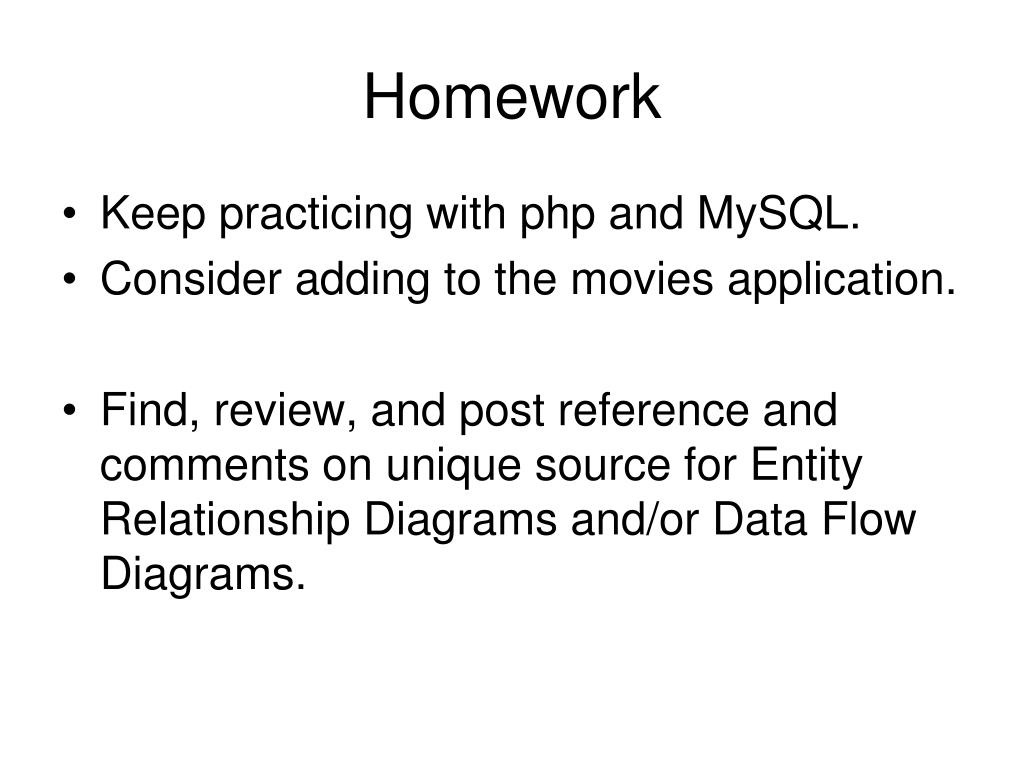 Homework

• Keep practicing with php and MySQL.
• Consider adding to the movies application.

• Find, review, and post reference and comments on unique source for Entity Relationship Diagrams and/or Data Flow Diagrams.